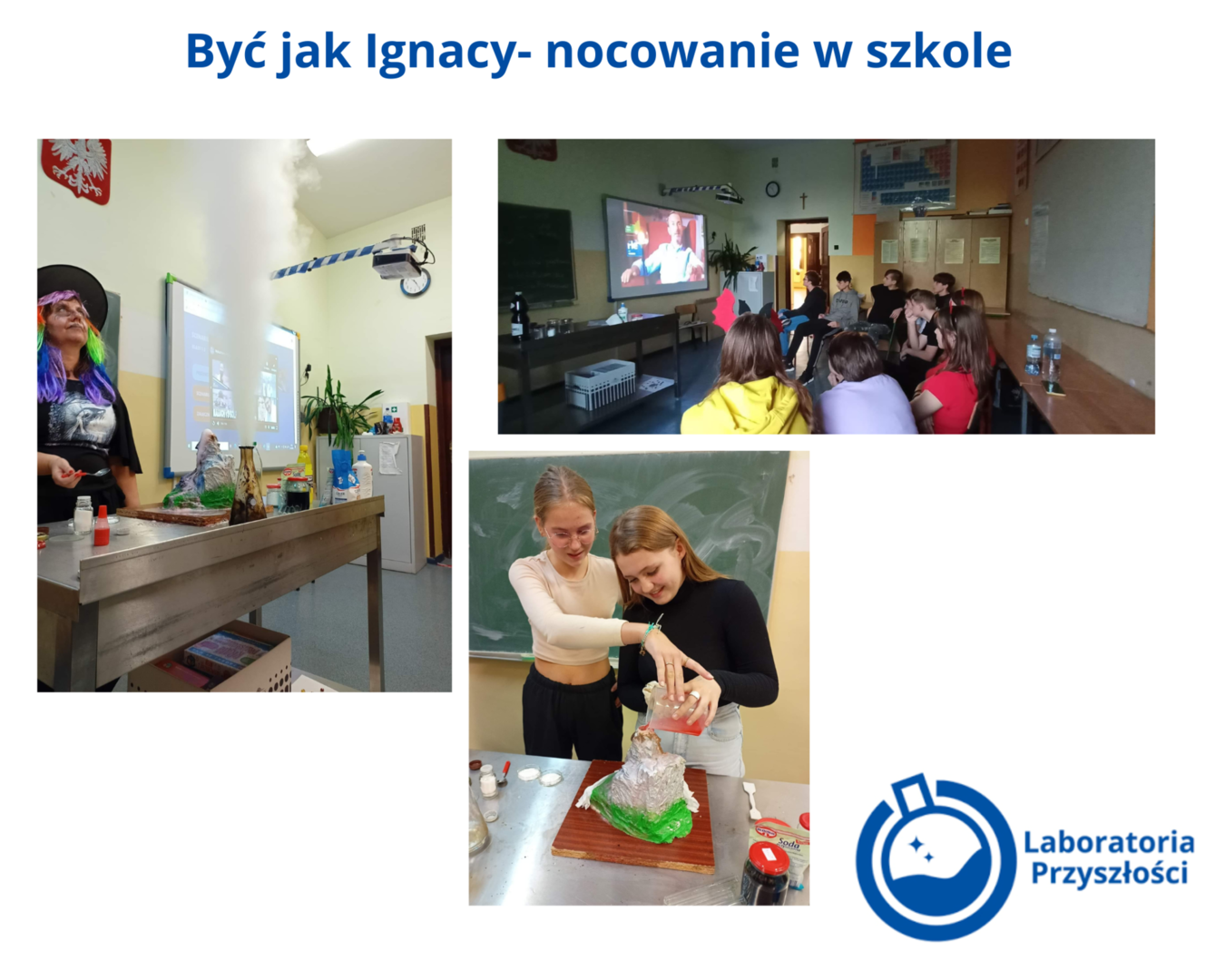 Być jak Ignacy- nocowanie w szkole

Soda

Laboratoria Przyszłości